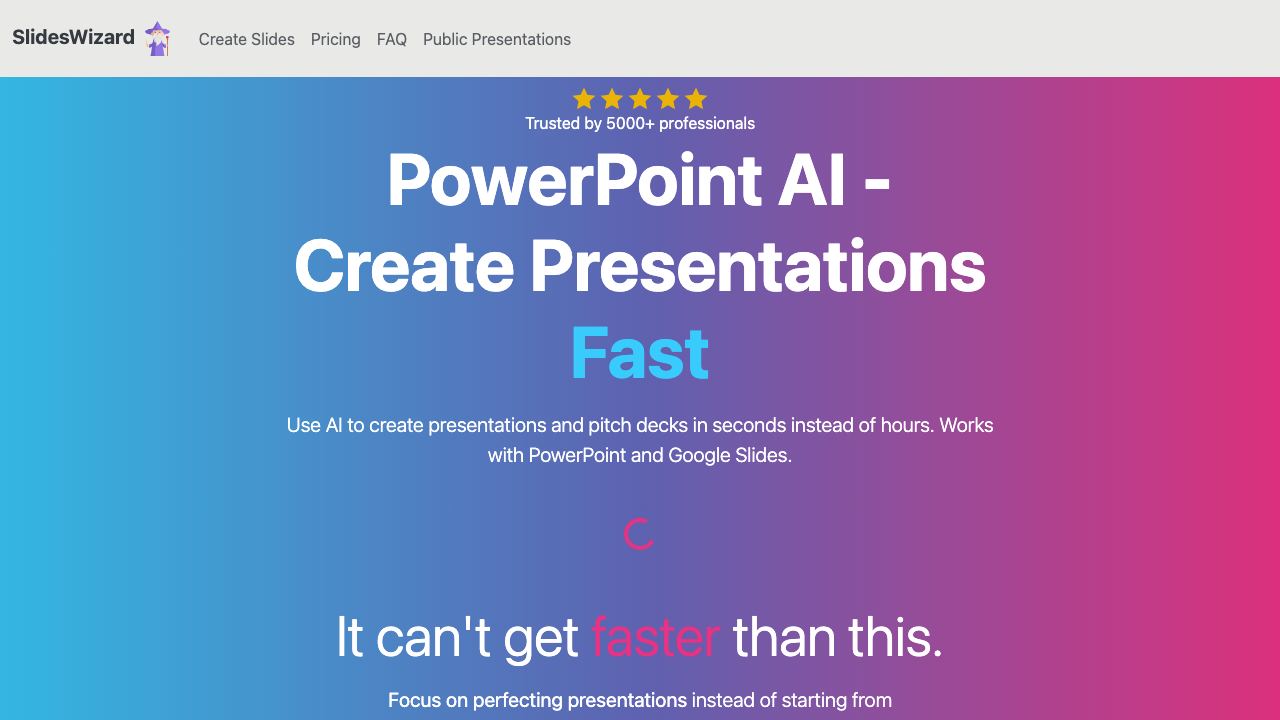 SlidesWizard

Create Slides Pricing FAQ Public Presentations

Trusted by 5000+ professionals

PowerPoint AI - Create Presentations Fast

Use AI to create presentations and pitch decks in seconds instead of hours. Works with PowerPoint and Google Slides.

It can't get faster than this.

Focus on perfecting presentations instead of starting from